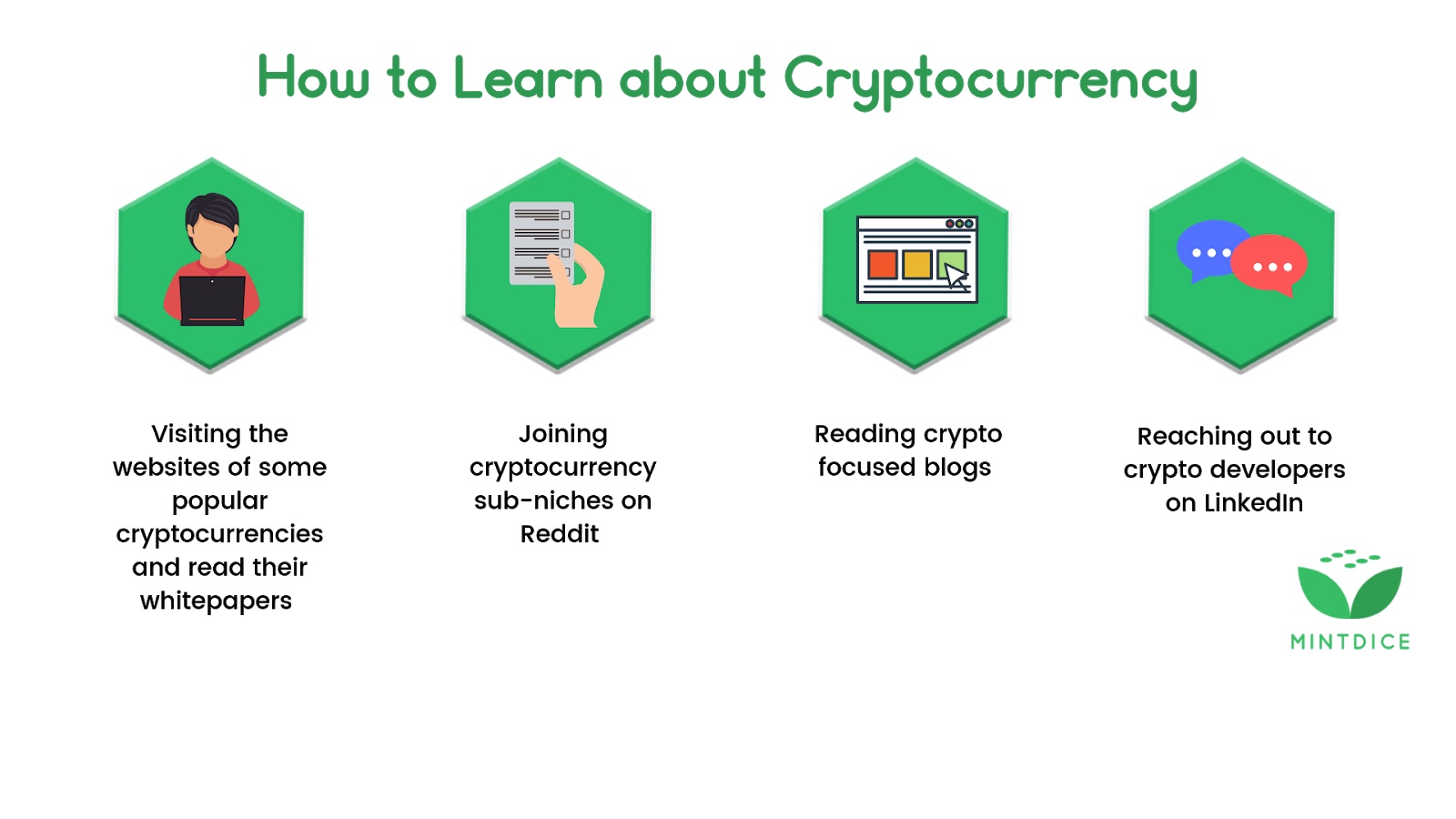 How to Learn about Cryptocurrency

Visiting the websites of some popular cryptocurrencies and read their whitepapers

Joining cryptocurrency sub-niches on Reddit

Reading crypto focused blogs

Reaching out to crypto developers on LinkedIn

MINTDICE